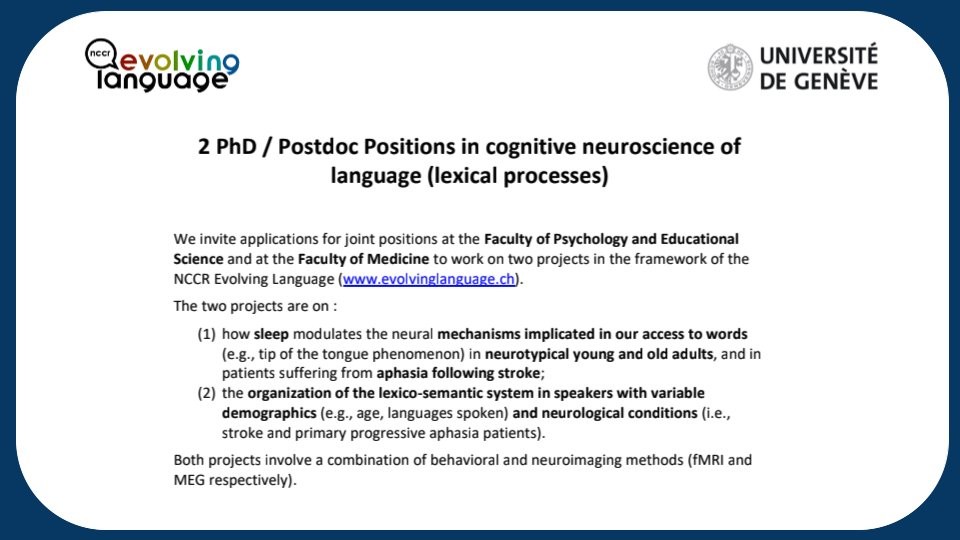 nccr evolving language

UNIVERSITÉ DE GENÈVE

2 PhD / Postdoc Positions in cognitive neuroscience of language (lexical processes)

We invite applications for joint positions at the Faculty of Psychology and Educational Science and at the Faculty of Medicine to work on two projects in the framework of the NCCR Evolving Language (www.evolvinglanguage.ch).

The two projects are on :

(1) how sleep modulates the neural mechanisms implicated in our access to words (e.g., tip of the tongue phenomenon) in neurotypical young and old adults, and in patients suffering from aphasia following stroke;
(2) the organization of the lexico-semantic system in speakers with variable demographics (e.g., age, languages spoken) and neurological conditions (i.e., stroke and primary progressive aphasia patients).

Both projects involve a combination of behavioral and neuroimaging methods (fMRI and MEG respectively).